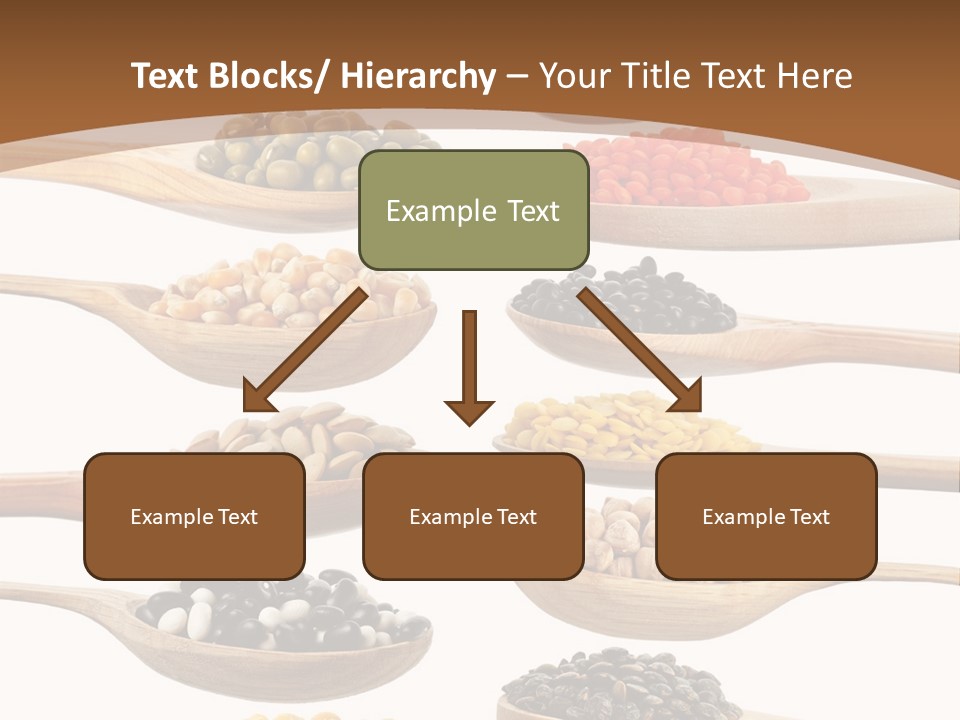 Text Blocks/ Hierarchy – Your Title Text Here

Example Text

Example Text

Example Text

Example Text